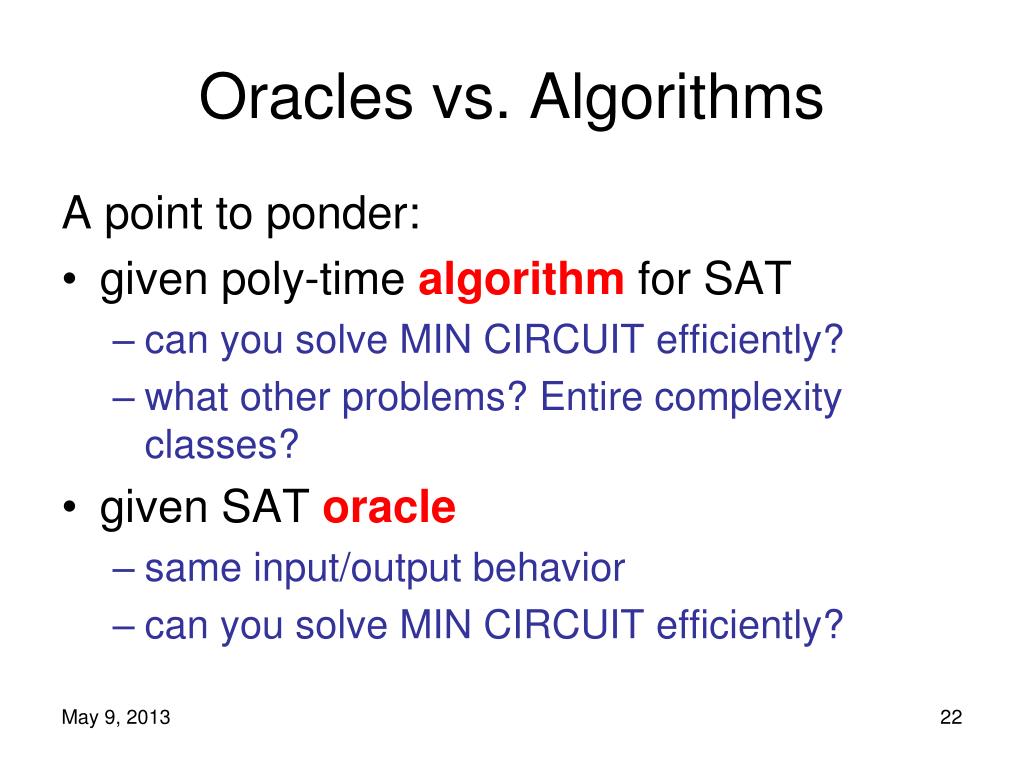 Oracles vs. Algorithms

A point to ponder:

• given poly-time algorithm for SAT
– can you solve MIN CIRCUIT efficiently?
– what other problems? Entire complexity classes?

• given SAT oracle
– same input/output behavior
– can you solve MIN CIRCUIT efficiently?

May 9, 2013

22